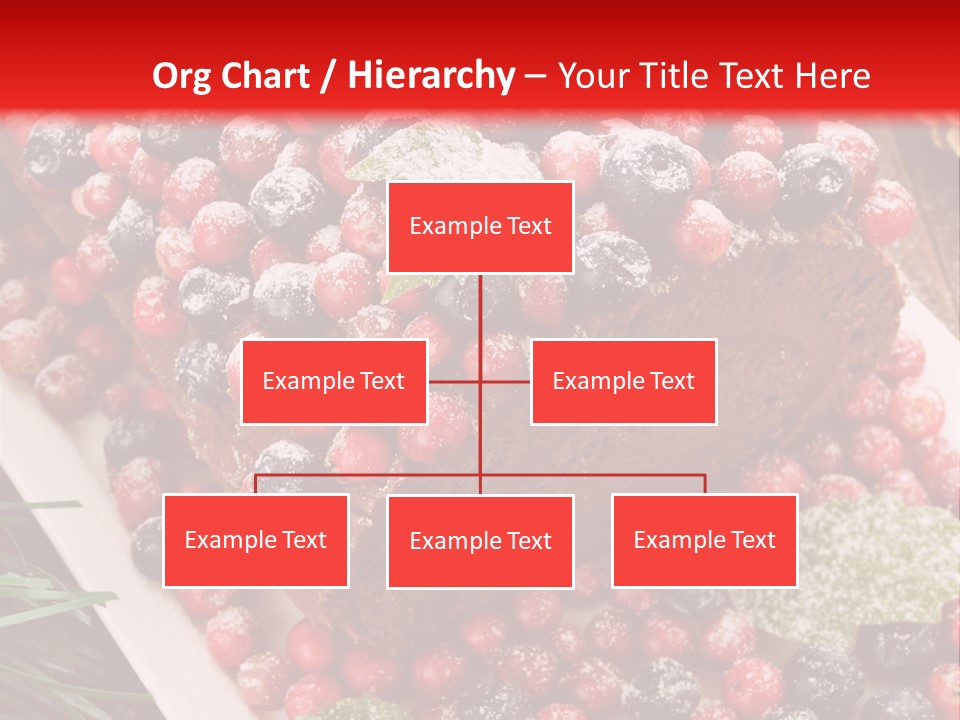 Org Chart / Hierarchy – Your Title Text Here

Example Text

Example Text

Example Text

Example Text

Example Text

Example Text